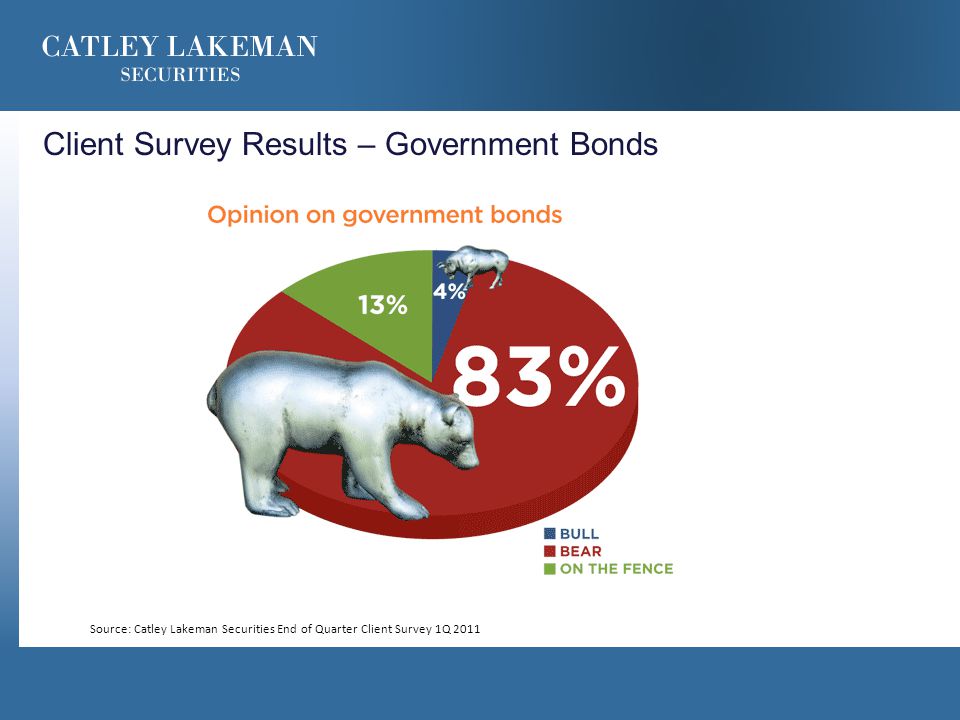 CATLEY LAKEMAN
SECURITIES

Client Survey Results – Government Bonds

Opinion on government bonds

13%

4%

83%

BULL
BEAR
ON THE FENCE

Source: Catley Lakeman Securities End of Quarter Client Survey 1Q 2011